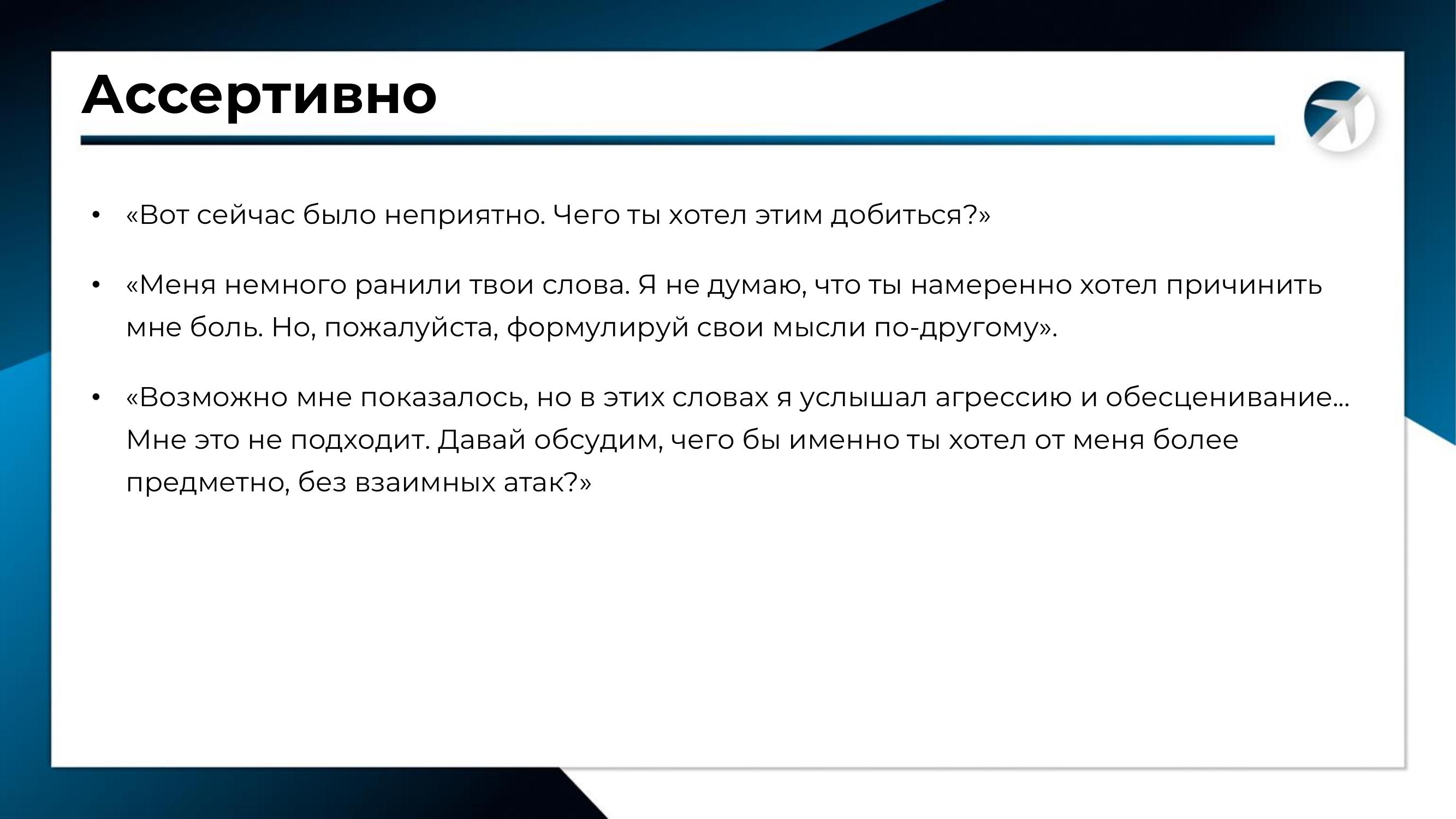 Ассертивно

• «Вот сейчас было неприятно. Чего ты хотел этим добиться?»

• «Меня немного ранили твои слова. Я не думаю, что ты намеренно хотел причинить мне боль. Но, пожалуйста, формулируй свои мысли по-другому».

• «Возможно мне показалось, но в этих словах я услышал агрессию и обесценивание... Мне это не подходит. Давай обсудим, чего бы именно ты хотел от меня более предметно, без взаимных атак?»